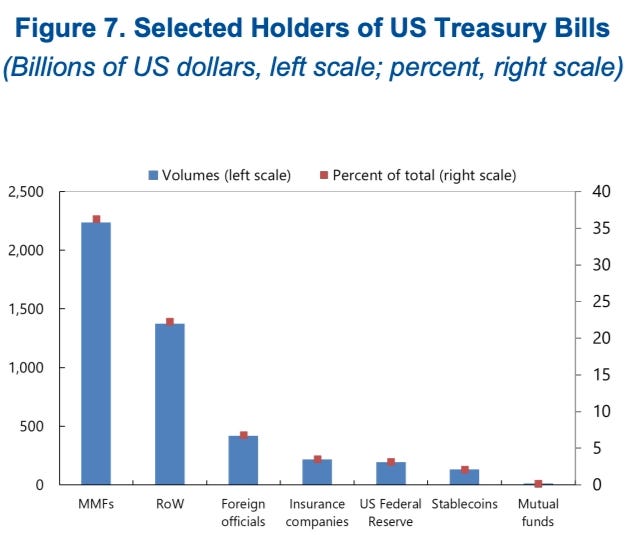 Figure 7. Selected Holders of US Treasury Bills
(Billions of US dollars, left scale; percent, right scale)

Volumes (left scale)
Percent of total (right scale)

2,500
2,000
1,500
1,000
500
0

40
35
30
25
20
15
10
5
0

MMFs
RoW
Foreign officials
Insurance companies
US Federal Reserve
Stablecoins
Mutual funds